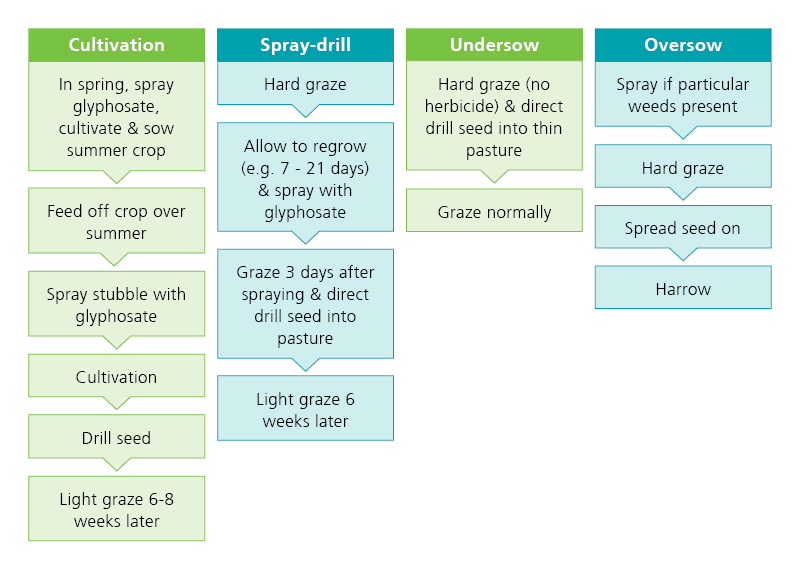 Cultivation

In spring, spray glyphosate, cultivate & sow summer crop

Feed off crop over summer

Spray stubble with glyphosate

Cultivation

Drill seed

Light graze 6-8 weeks later

Spray-drill

Hard graze

Allow to regrow (e.g. 7 - 21 days) & spray with glyphosate

Graze 3 days after spraying & direct drill seed into pasture

Light graze 6 weeks later

Undersow

Hard graze (no herbicide) & direct drill seed into thin pasture

Graze normally

Oversow

Spray if particular weeds present

Hard graze

Spread seed on

Harrow